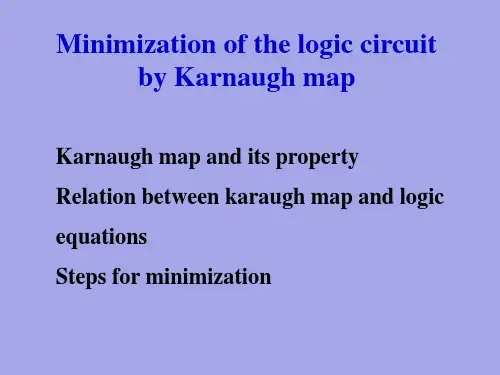 Minimization of the logic circuit
by Karnaugh map

Karnaugh map and its property

Relation between karaugh map and logic equations

Steps for minimization